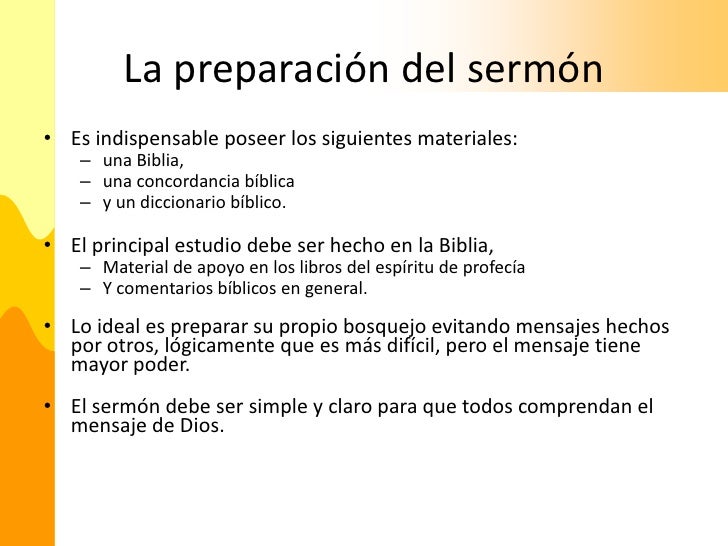 La preparación del sermón

• Es indispensable poseer los siguientes materiales:
  – una Biblia,
  – una concordancia bíblica
  – y un diccionario bíblico.

• El principal estudio debe ser hecho en la Biblia,
  – Material de apoyo en los libros del espíritu de profecía
  – Y comentarios bíblicos en general.

• Lo ideal es preparar su propio bosquejo evitando mensajes hechos por otros, lógicamente que es más difícil, pero el mensaje tiene mayor poder.

• El sermón debe ser simple y claro para que todos comprendan el mensaje de Dios.